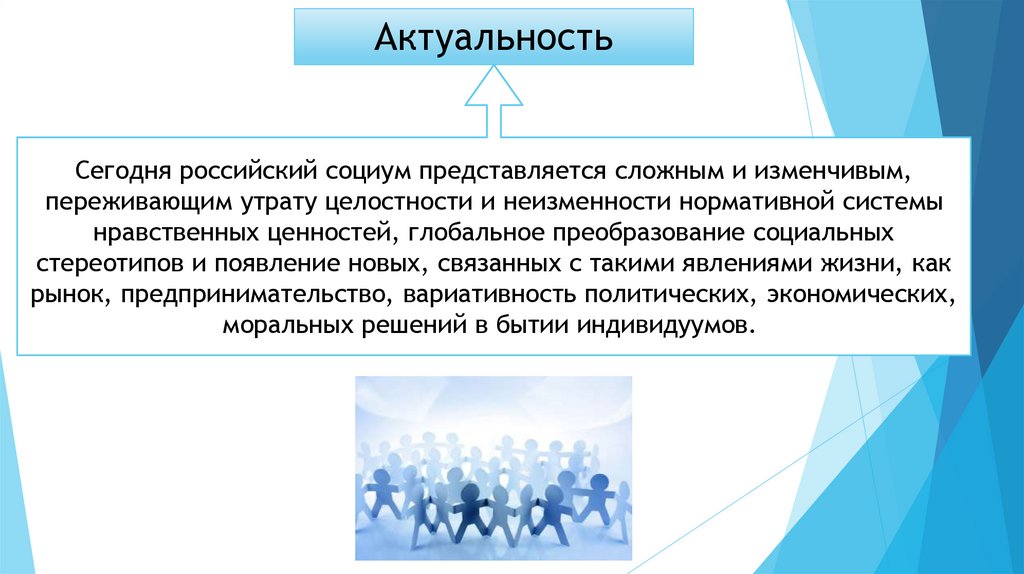 Актуальность

Сегодня российский социум представляется сложным и изменчивым, переживающим утрату целостности и неизменности нормативной системы нравственных ценностей, глобальное преобразование социальных стереотипов и появление новых, связанных с такими явлениями жизни, как рынок, предпринимательство, вариативность политических, экономических, моральных решений в бытии индивидуумов.